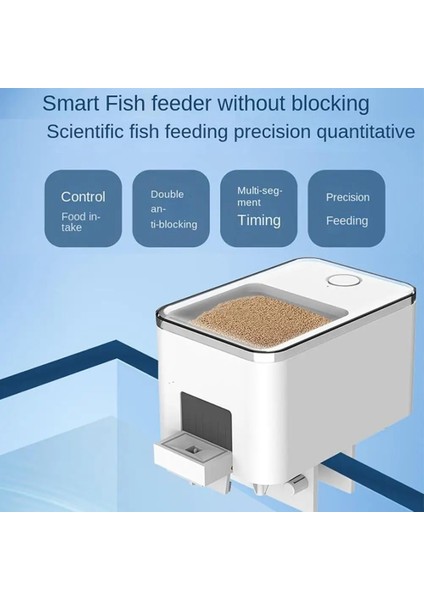 Smart Fish feeder without blocking
Scientific fish feeding precision quantitative

Control
Food intake

Double anti-blocking

Multi-segment
Timing

Precision
Feeding